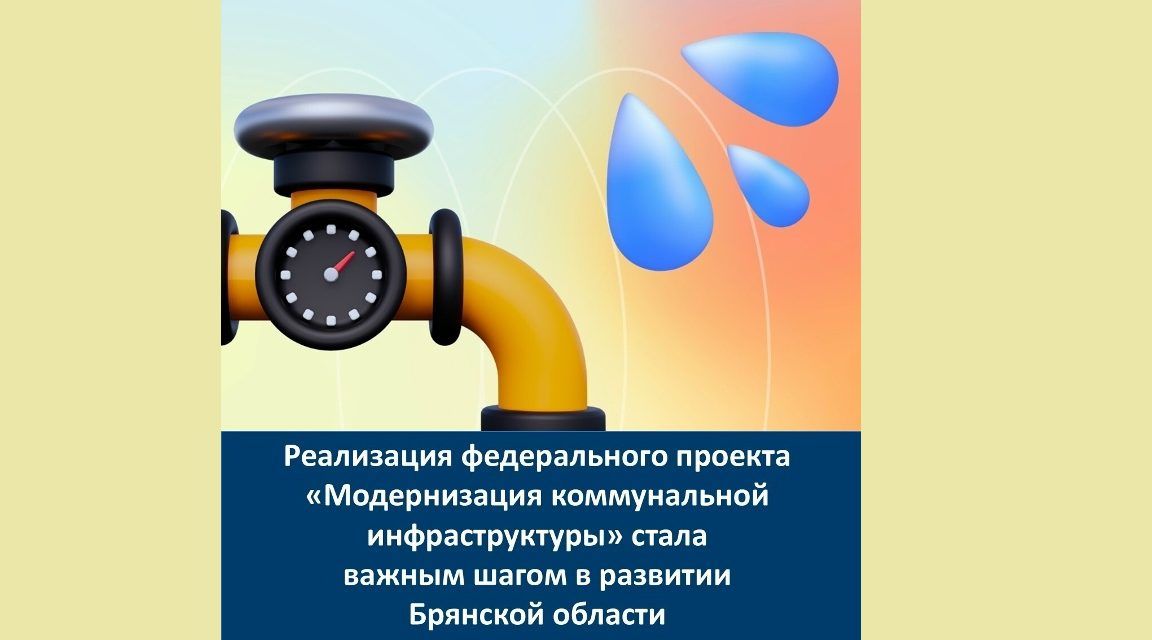 Реализация федерального проекта «Модернизация коммунальной инфраструктуры» стала важным шагом в развитии Брянской области